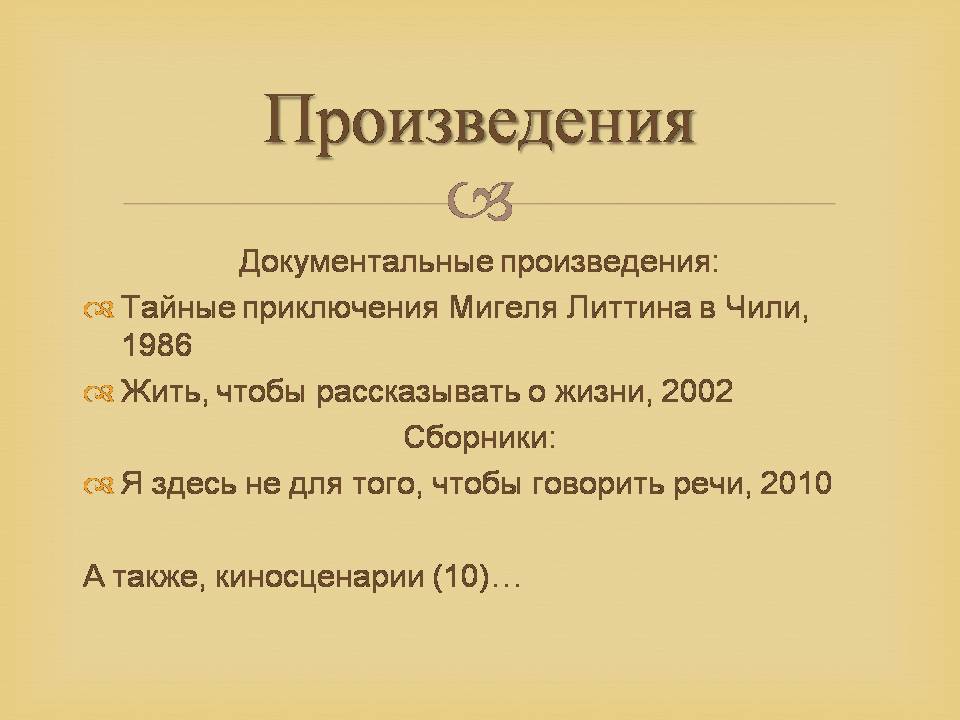 Произведения

Документальные произведения:

Тайные приключения Мигеля Литтина в Чили, 1986

Жить, чтобы рассказывать о жизни, 2002

Сборники:

Я здесь не для того, чтобы говорить речи, 2010

А также, киносценарии (10)…